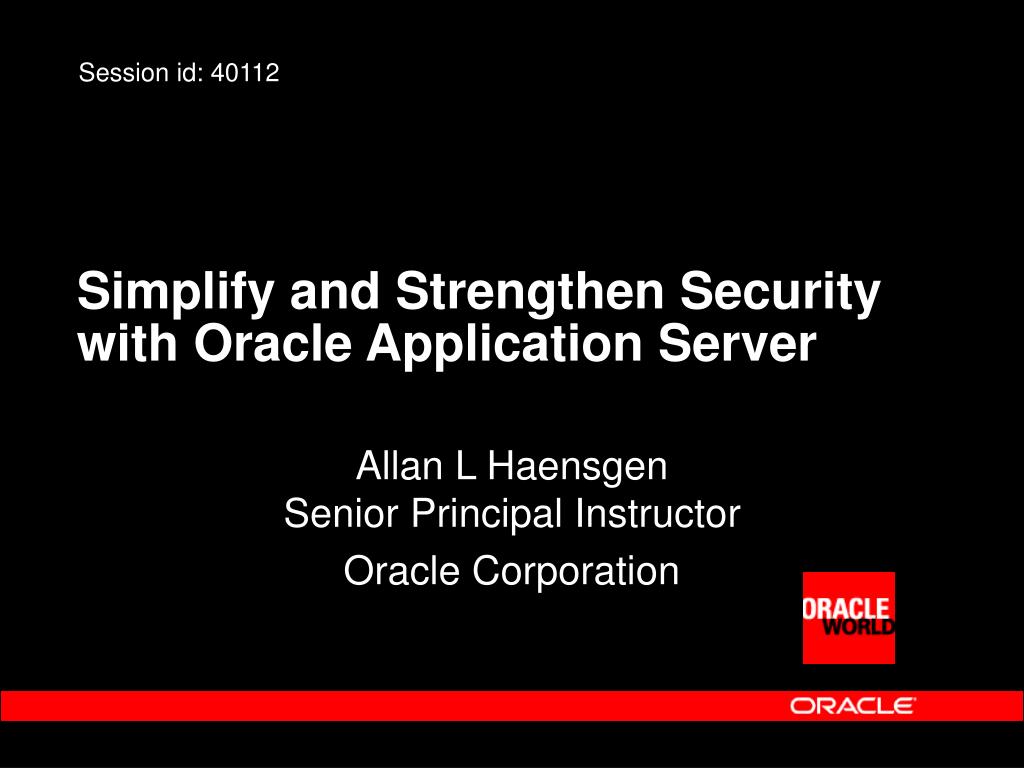 Session id: 40112

Simplify and Strengthen Security with Oracle Application Server

Allan L Haensgen
Senior Principal Instructor
Oracle Corporation

ORACLE WORLD

ORACLE